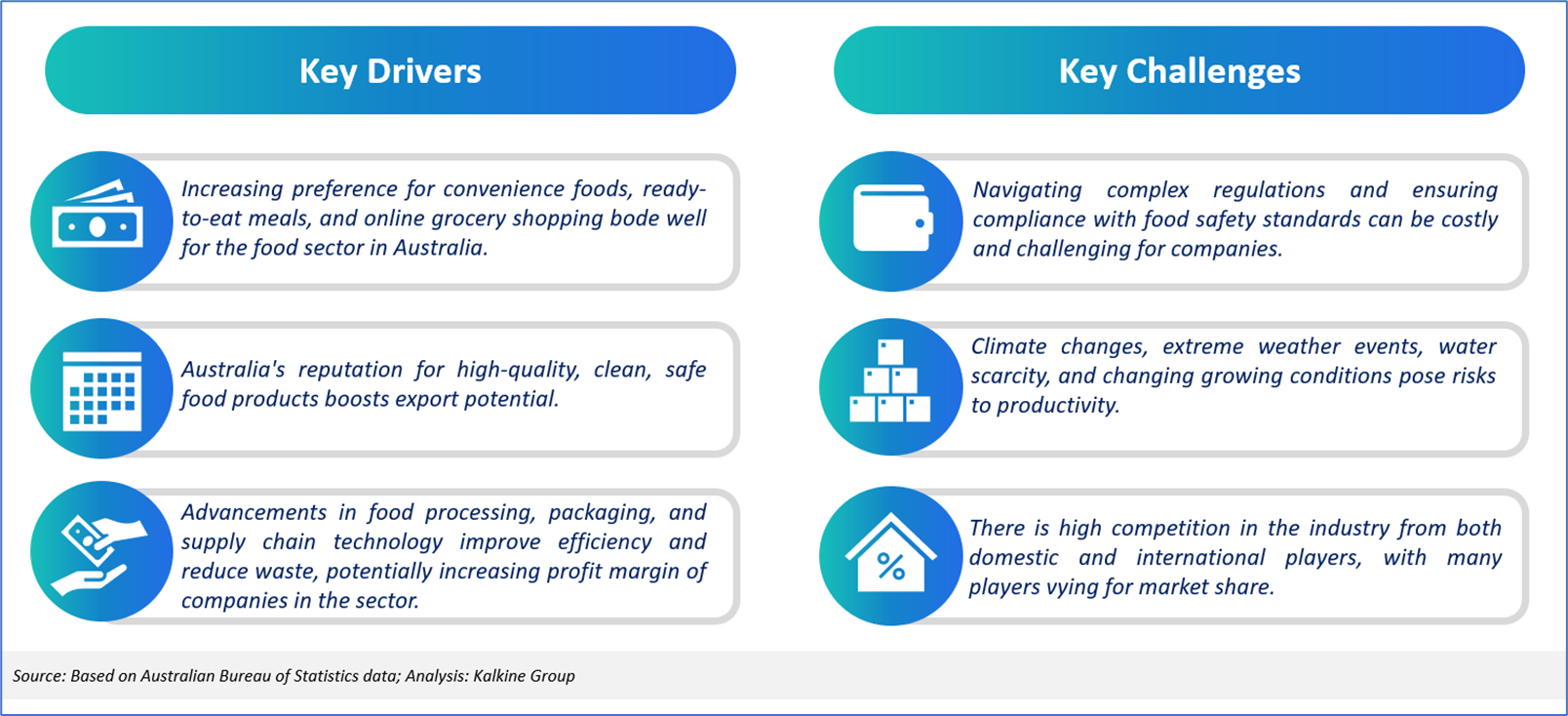 Key Drivers

Increasing preference for convenience foods, ready-to-eat meals, and online grocery shopping bode well for the food sector in Australia.

Australia's reputation for high-quality, clean, safe food products boosts export potential.

Advancements in food processing, packaging, and supply chain technology improve efficiency and reduce waste, potentially increasing profit margin of companies in the sector.

Key Challenges

Navigating complex regulations and ensuring compliance with food safety standards can be costly and challenging for companies.

Climate changes, extreme weather events, water scarcity, and changing growing conditions pose risks to productivity.

There is high competition in the industry from both domestic and international players, with many players vying for market share.

%

Source: Based on Australian Bureau of Statistics data; Analysis: Kalkine Group